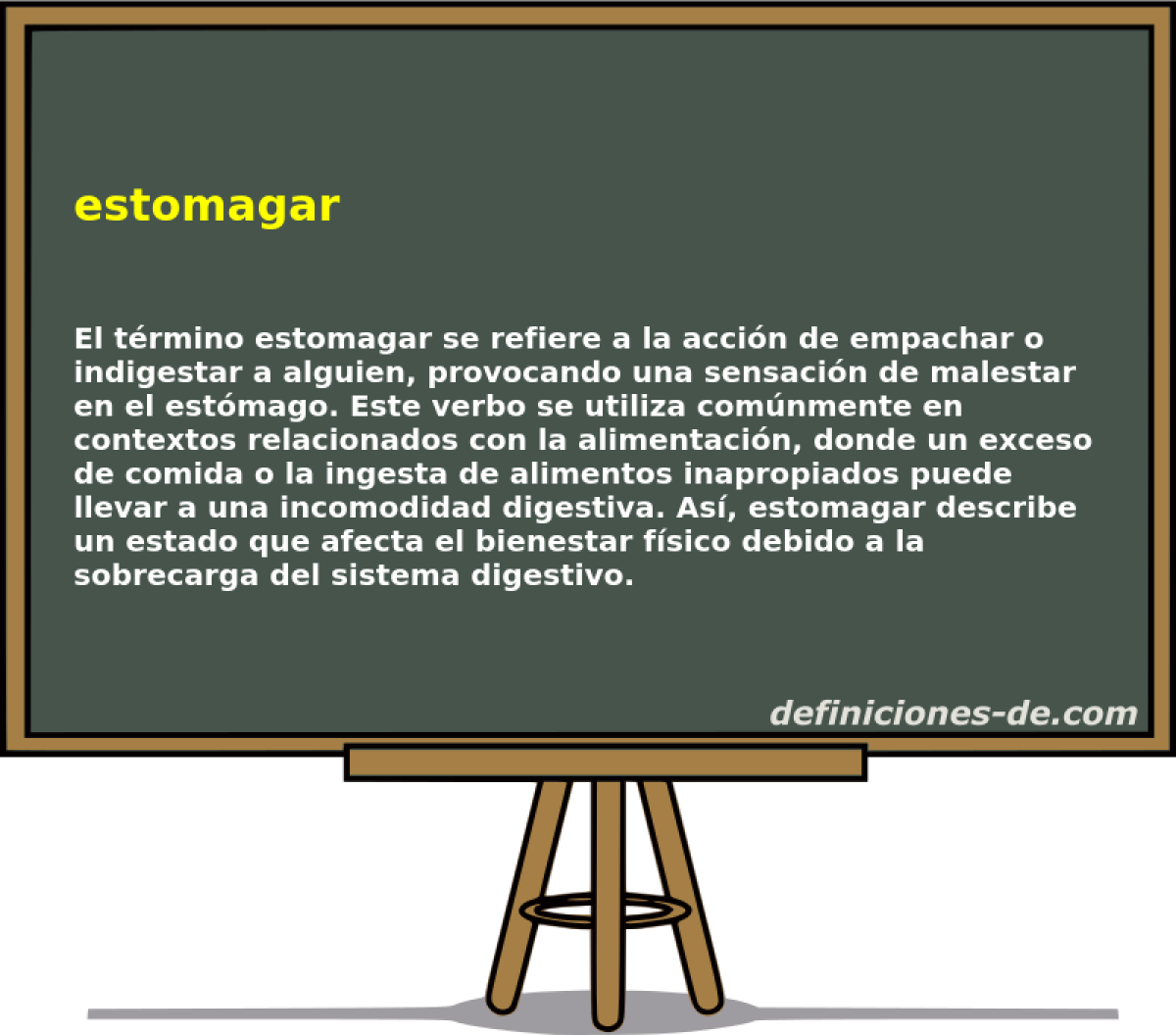 estomagar

El término estomagar se refiere a la acción de empachar o indigestar a alguien, provocando una sensación de malestar en el estómago. Este verbo se utiliza comúnmente en contextos relacionados con la alimentación, donde un exceso de comida o la ingesta de alimentos inapropiados puede llevar a una incomodidad digestiva. Así, estomagar describe un estado que afecta el bienestar físico debido a la sobrecarga del sistema digestivo.

definiciones-de.com